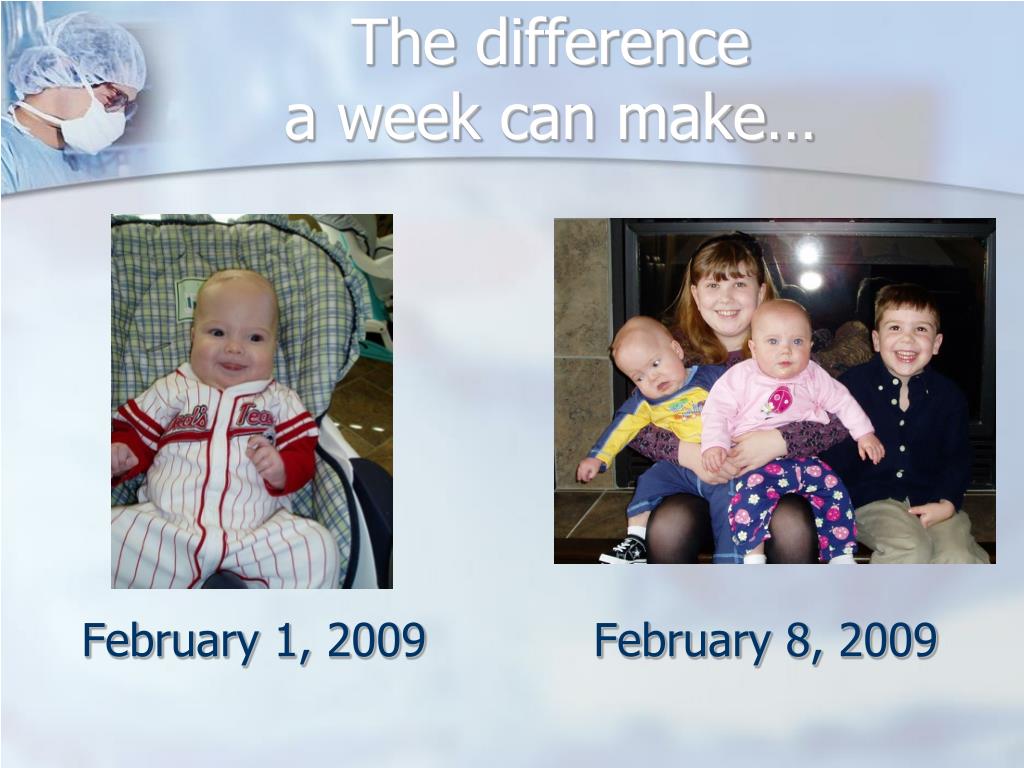 The difference
a week can make…

February 1, 2009

February 8, 2009